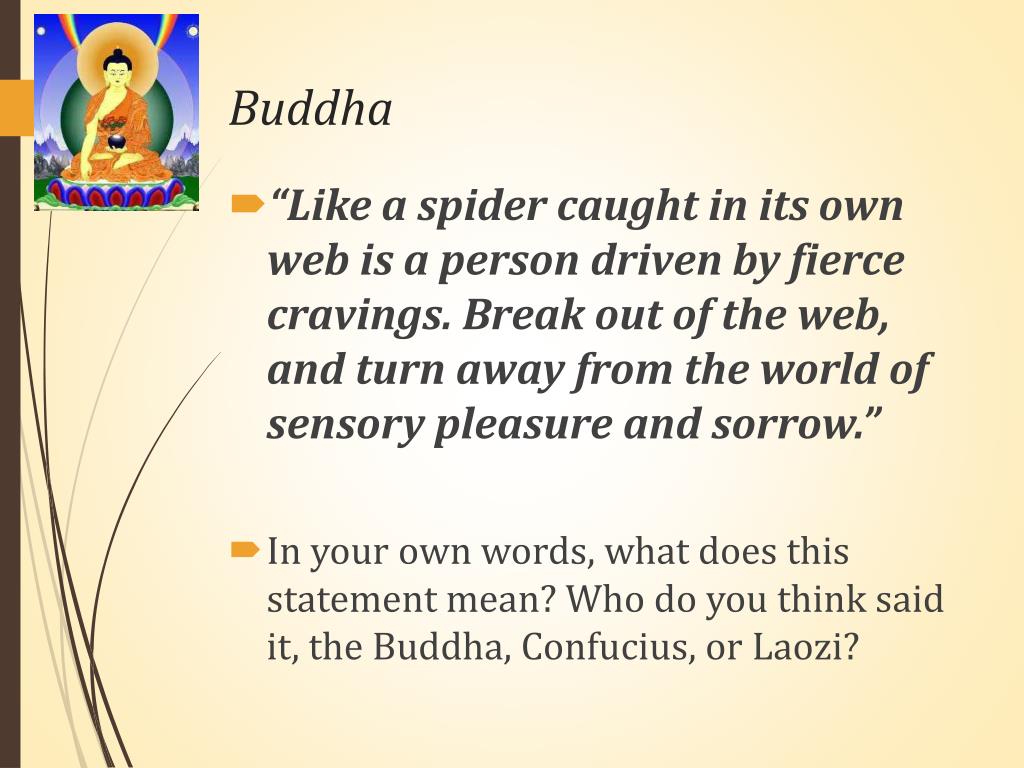 Buddha

“Like a spider caught in its own web is a person driven by fierce cravings. Break out of the web, and turn away from the world of sensory pleasure and sorrow.”

In your own words, what does this statement mean? Who do you think said it, the Buddha, Confucius, or Laozi?